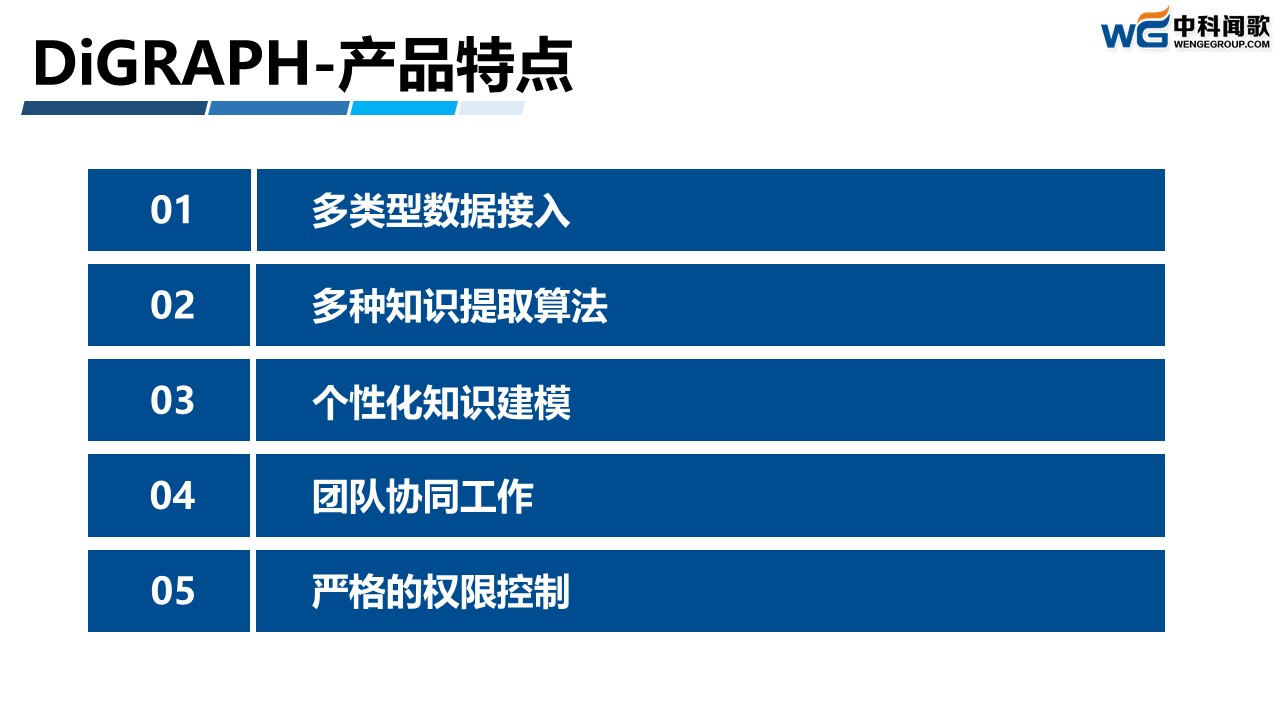 DiGRAPH-产品特点

WG 中科闻歌 WENGEGROUP.COM

| 01 | 多类型数据接入 |
|---|---|
| 02 | 多种知识提取算法 |
| 03 | 个性化知识建模 |
| 04 | 团队协同工作 |
| 05 | 严格的权限控制 |